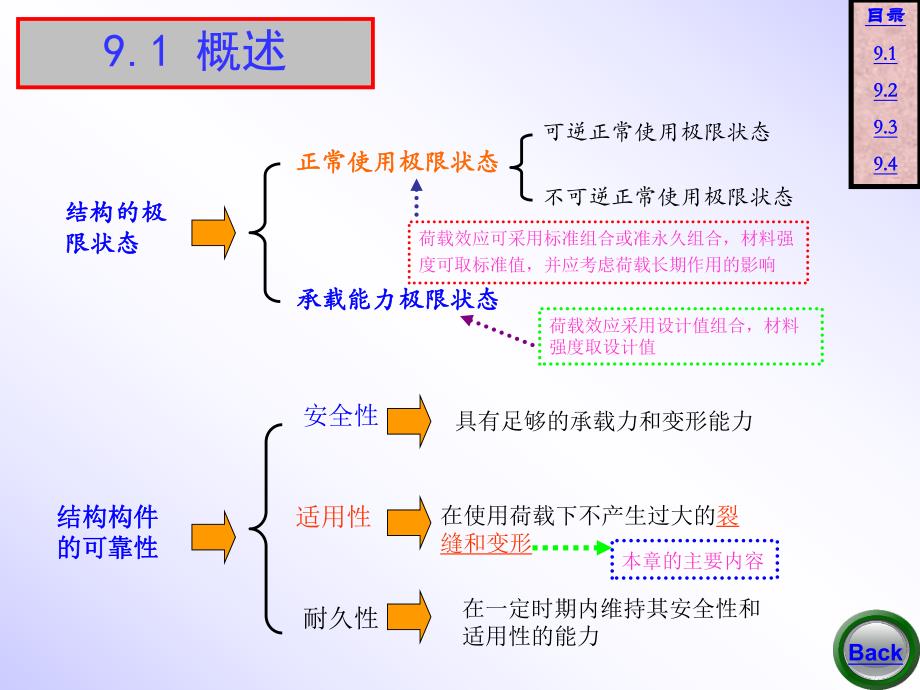 9.1 概述

目录
9.1
9.2
9.3
9.4

结构的极限状态

正常使用极限状态

可逆正常使用极限状态

不可逆正常使用极限状态

荷载效应可采用标准组合或准永久组合，材料强度可取标准值，并应考虑荷载长期作用的影响

承载能力极限状态

荷载效应采用设计值组合，材料强度取设计值

结构构件的可靠性

安全性

具有足够的承载力和变形能力

适用性

在使用荷载下不产生过大的裂缝和变形

本章的主要内容

耐久性

在一定时期内维持其安全性和适用性的能力

Back